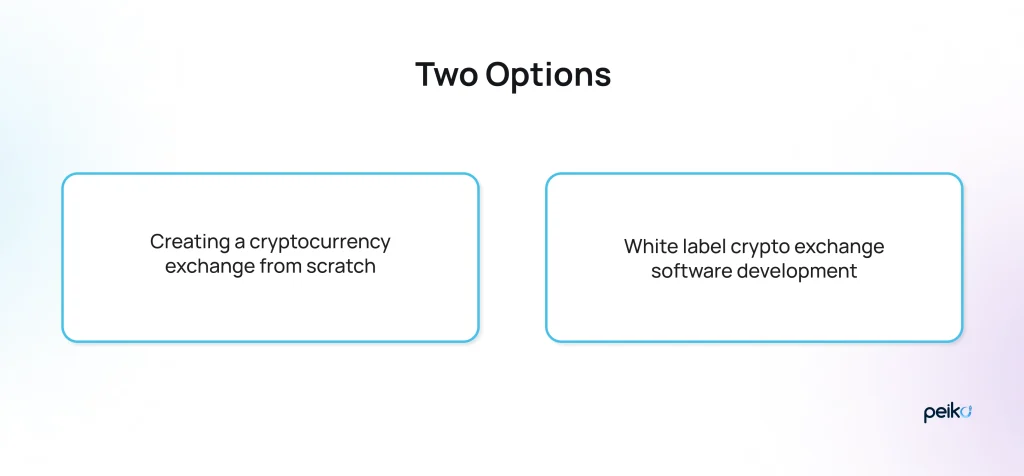 Two Options

Creating a cryptocurrency exchange from scratch

White label crypto exchange software development

peiko